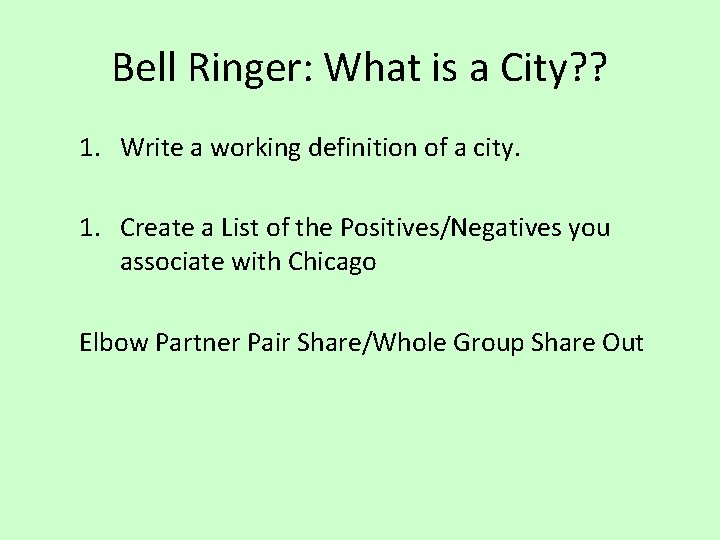 Bell Ringer: What is a City??

1. Write a working definition of a city.

1. Create a List of the Positives/Negatives you associate with Chicago

Elbow Partner Pair Share/Whole Group Share Out